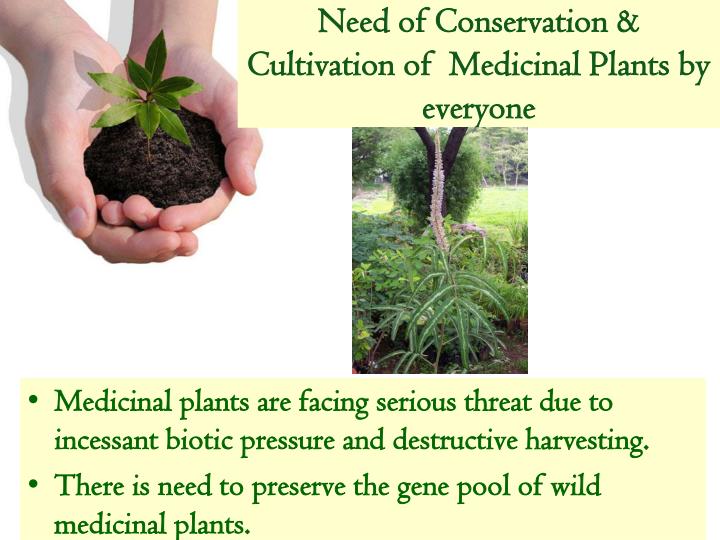 Need of Conservation & Cultivation of Medicinal Plants by everyone

• Medicinal plants are facing serious threat due to incessant biotic pressure and destructive harvesting.
• There is need to preserve the gene pool of wild medicinal plants.